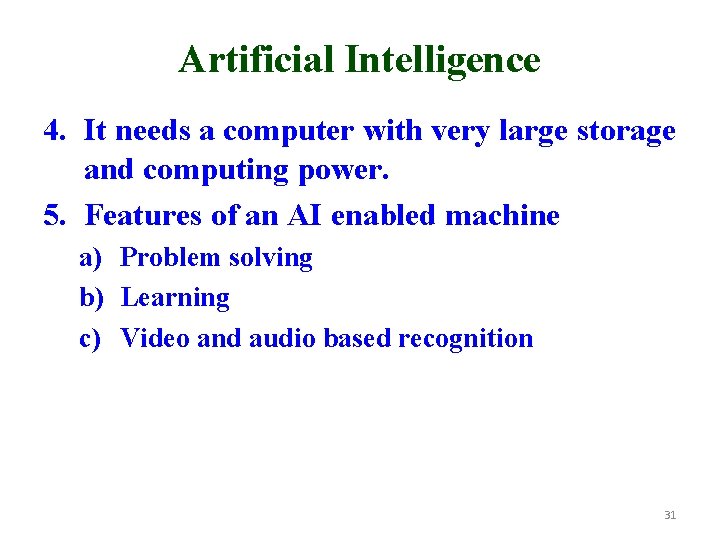 Artificial Intelligence

4. It needs a computer with very large storage and computing power.

5. Features of an AI enabled machine

a) Problem solving

b) Learning

c) Video and audio based recognition

31